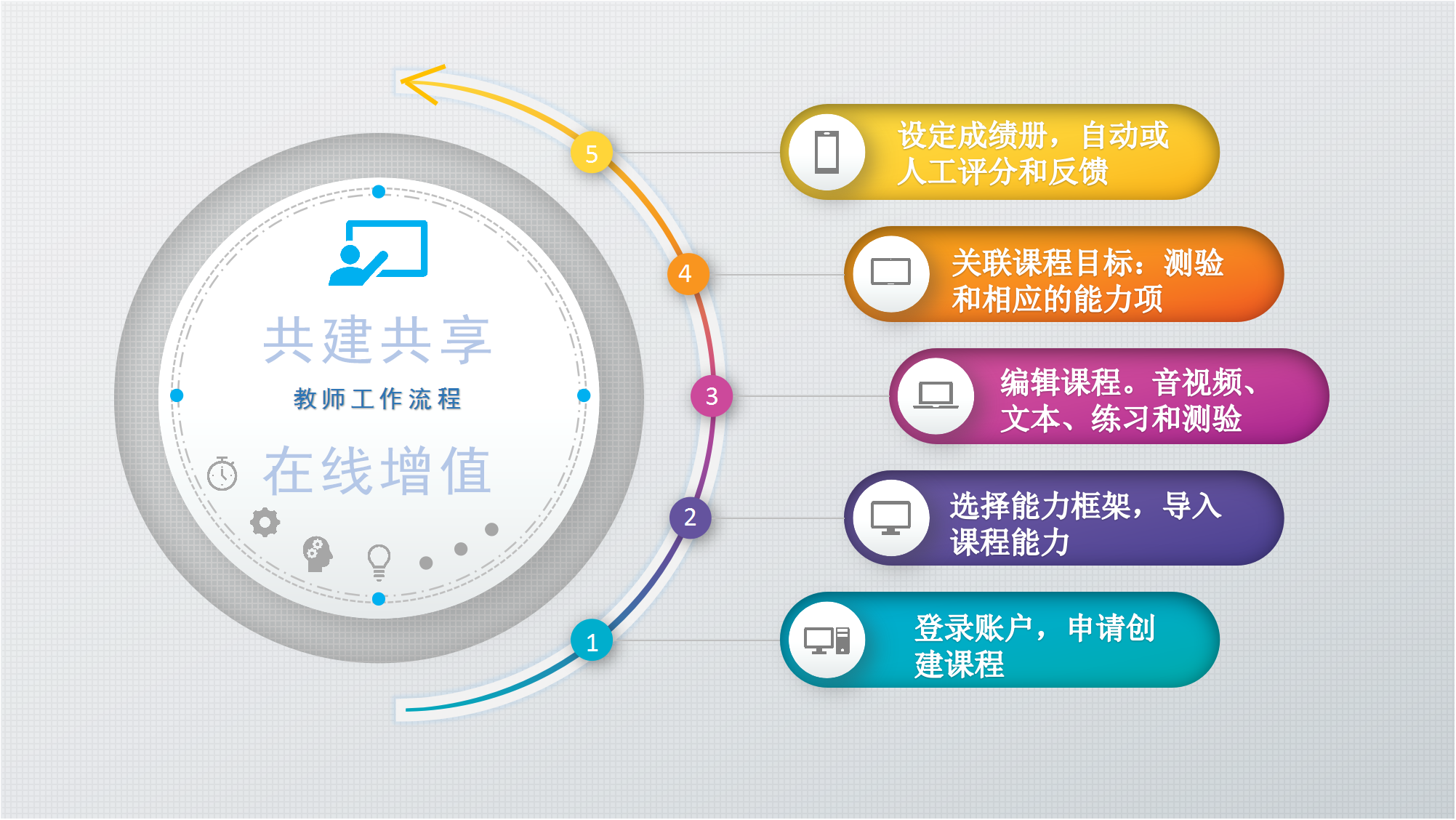 共建共享

教师工作流程

在线增值

5

设定成绩册，自动或人工评分和反馈

4

关联课程目标：测验和相应的能力项

3

编辑课程。音视频、文本、练习和测验

2

选择能力框架，导入课程能力

1

登录账户，申请创建课程